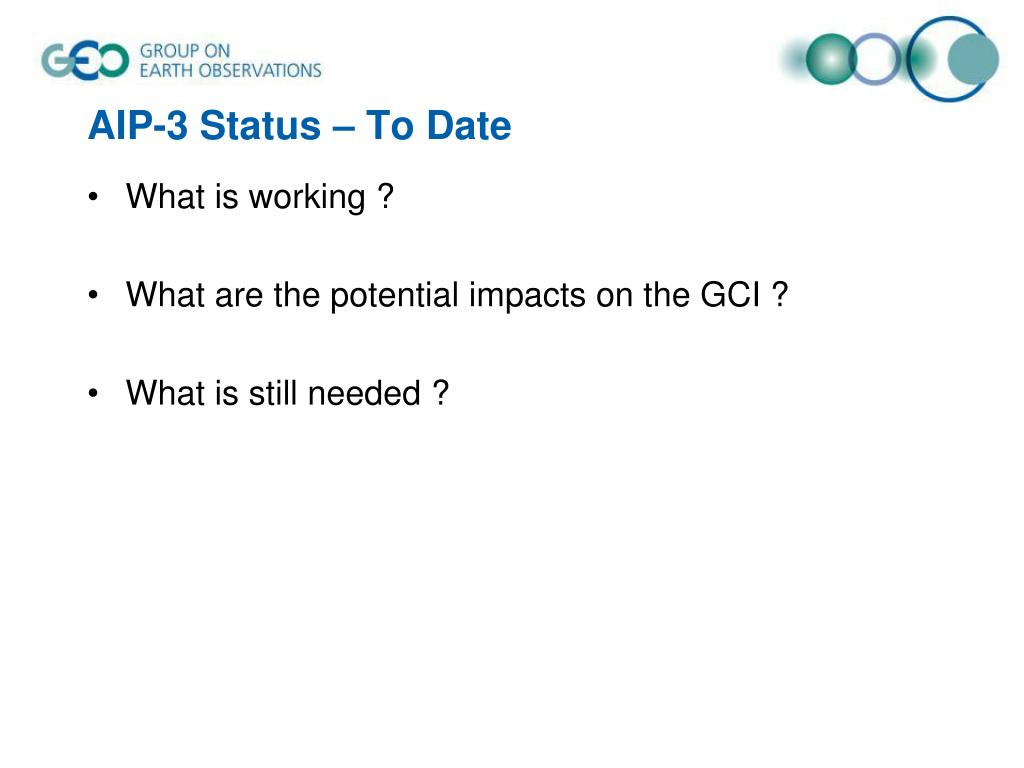 GEO GROUP ON EARTH OBSERVATIONS

AIP-3 Status – To Date

• What is working ?

• What are the potential impacts on the GCI ?

• What is still needed ?